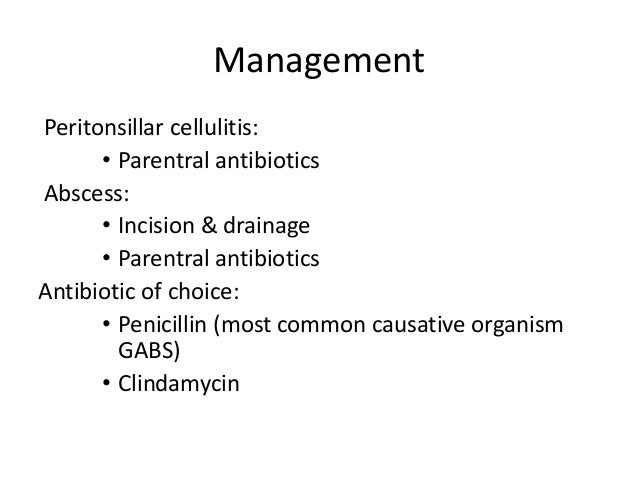 Management

Peritonsillar cellulitis:

• Parentral antibiotics

Abscess:

• Incision & drainage
• Parentral antibiotics

Antibiotic of choice:

• Penicillin (most common causative organism GABS)
• Clindamycin